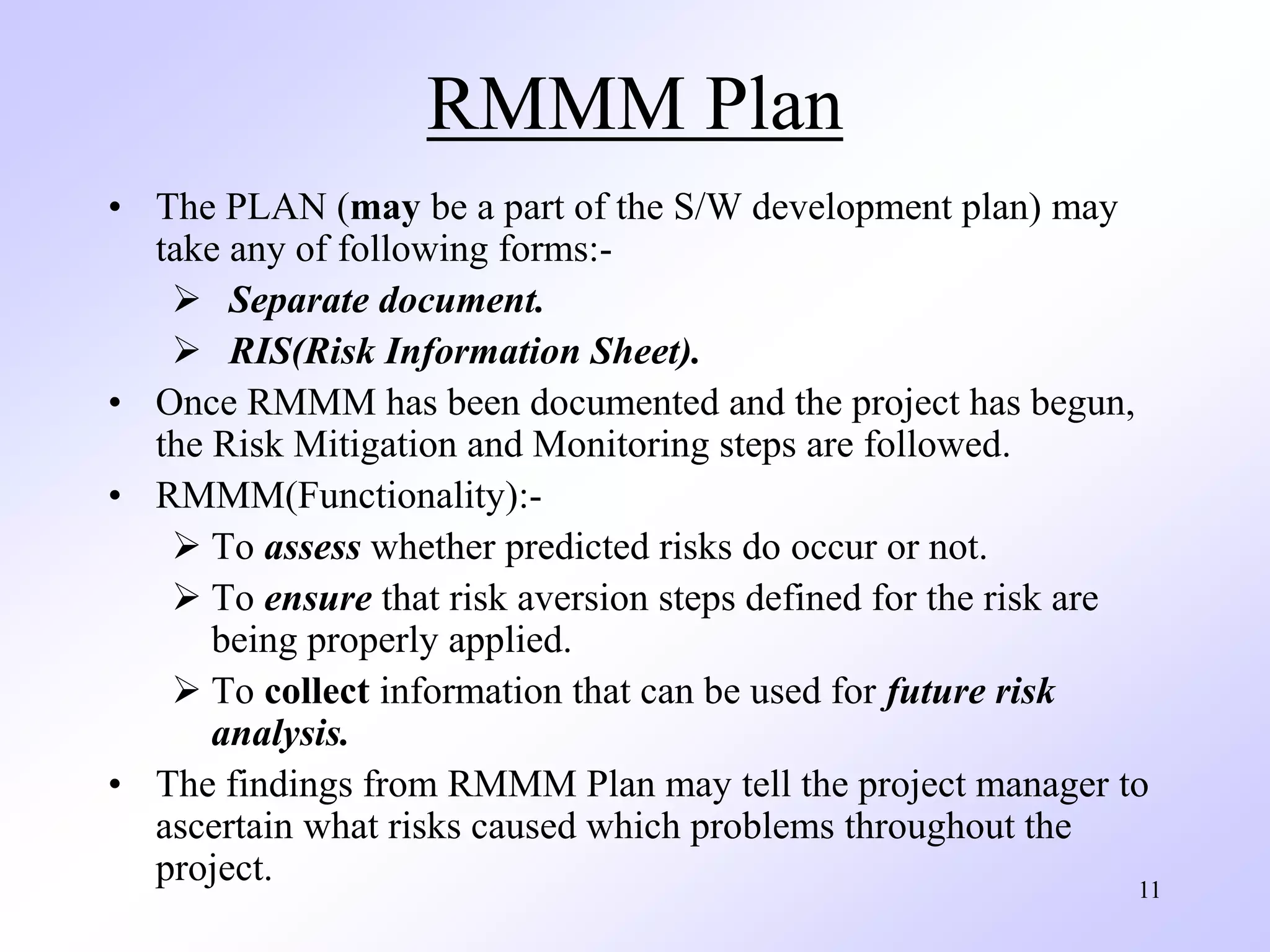 RMMM Plan

• The PLAN (may be a part of the S/W development plan) may take any of following forms:-
  ➢ Separate document.
  ➢ RIS(Risk Information Sheet).
• Once RMMM has been documented and the project has begun, the Risk Mitigation and Monitoring steps are followed.
• RMMM(Functionality):-
  ➢ To assess whether predicted risks do occur or not.
  ➢ To ensure that risk aversion steps defined for the risk are being properly applied.
  ➢ To collect information that can be used for future risk analysis.
• The findings from RMMM Plan may tell the project manager to ascertain what risks caused which problems throughout the project.

11